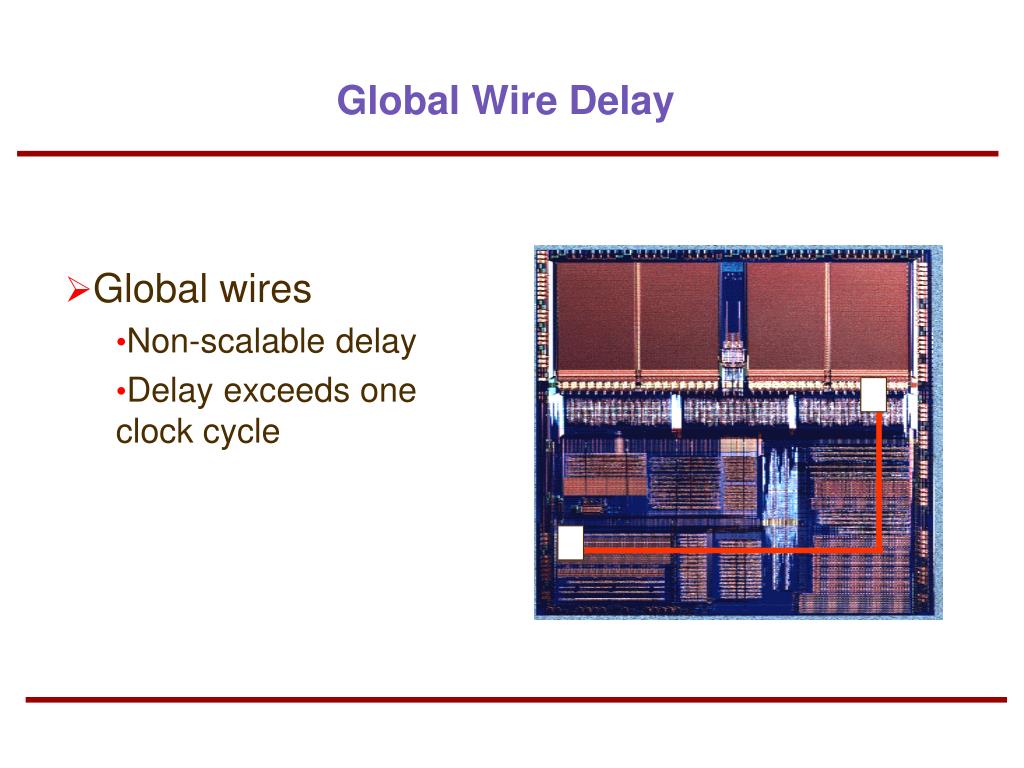 Global Wire Delay

➢Global wires
•Non-scalable delay
•Delay exceeds one clock cycle